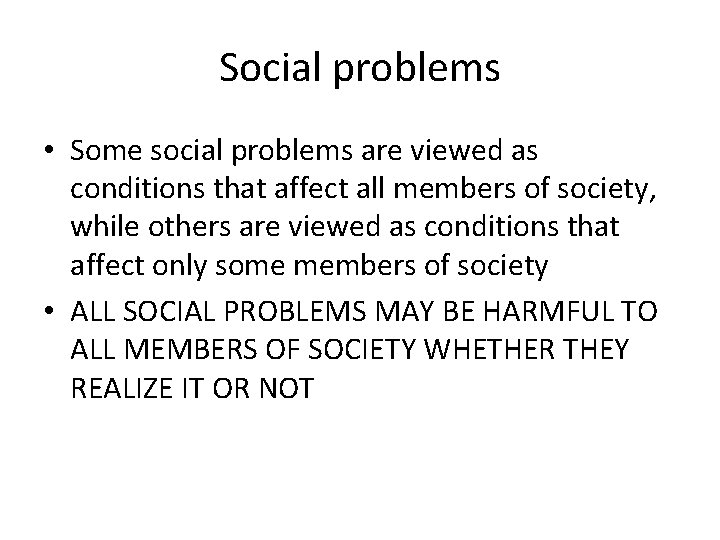 Social problems

• Some social problems are viewed as conditions that affect all members of society, while others are viewed as conditions that affect only some members of society

• ALL SOCIAL PROBLEMS MAY BE HARMFUL TO ALL MEMBERS OF SOCIETY WHETHER THEY REALIZE IT OR NOT